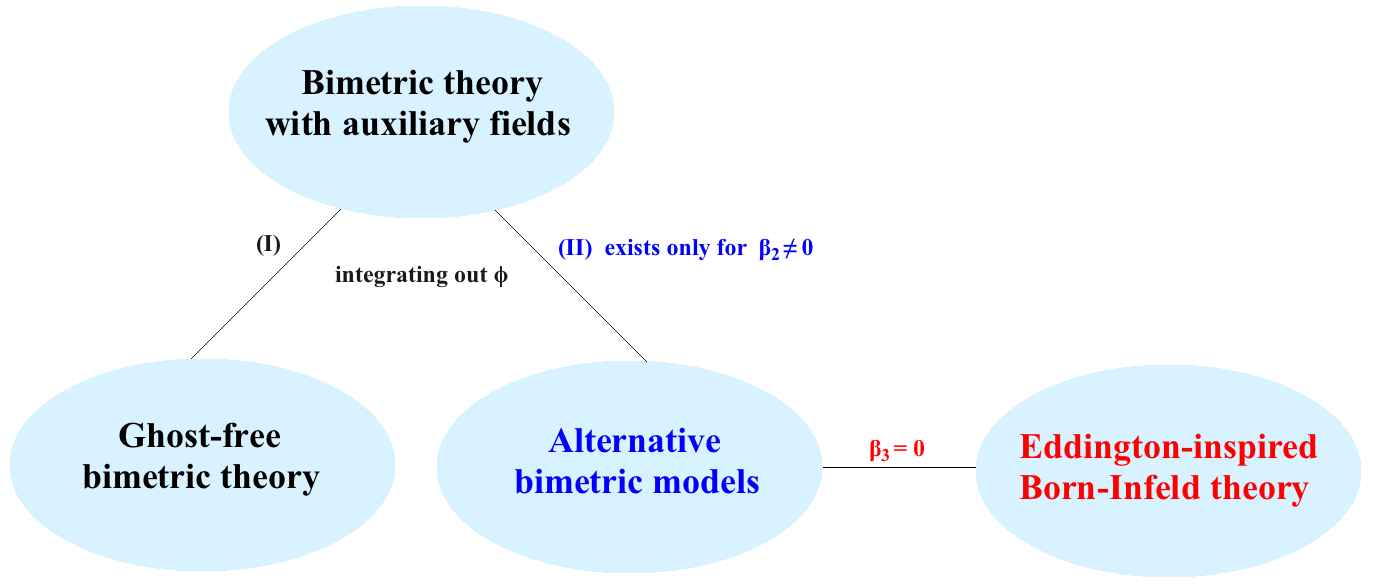 Bimetric theory with auxiliary fields

(I)

integrating out $\phi$

(II) exists only for $\beta_2 \neq 0$

Ghost-free bimetric theory

Alternative bimetric models

$\beta_3 = 0$

Eddington-inspired Born-Infeld theory